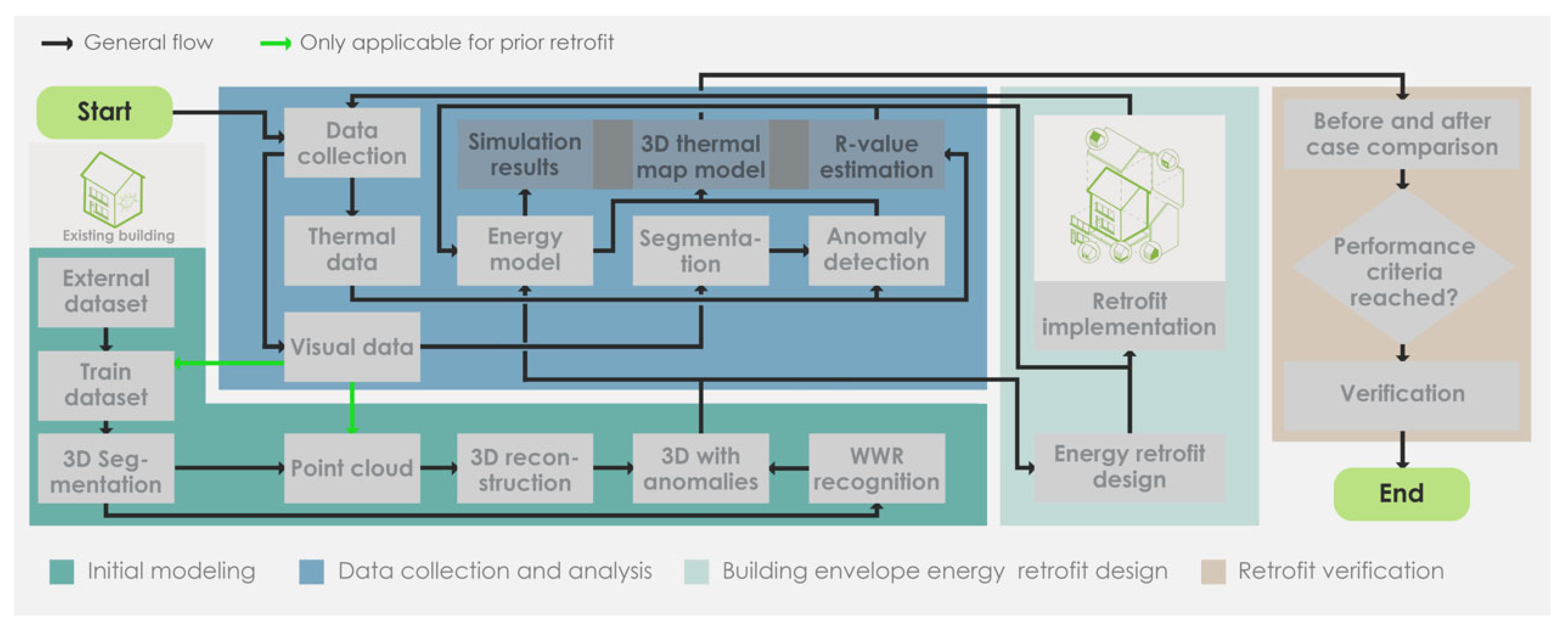 General flow
Only applicable for prior retrofit

Start

Existing building

External dataset

Train dataset

3D Segmentation

Data collection

Thermal data

Visual data

Simulation results

3D thermal map model

R-value estimation

Energy model

Segmentation

Anomaly detection

Point cloud

3D reconstruction

3D with anomalies

WWR recognition

Retrofit implementation

Energy retrofit design

Before and after case comparison

Performance criteria reached?

Verification

End

Initial modeling
Data collection and analysis
Building envelope energy retrofit design
Retrofit verification